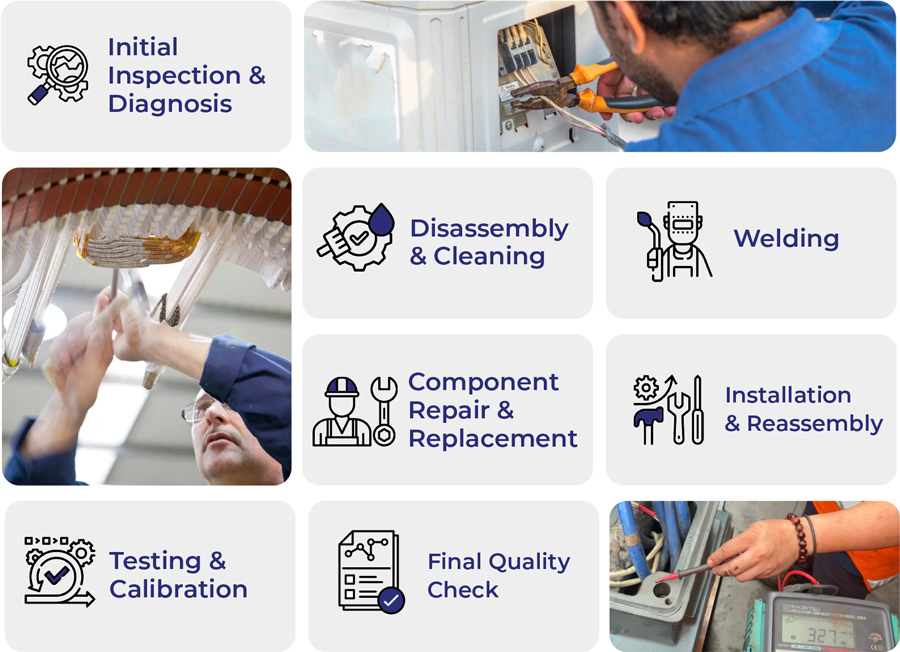 Initial Inspection & Diagnosis

Disassembly & Cleaning

Welding

Component Repair & Replacement

Installation & Reassembly

Testing & Calibration

Final Quality Check

KYORITSU

327